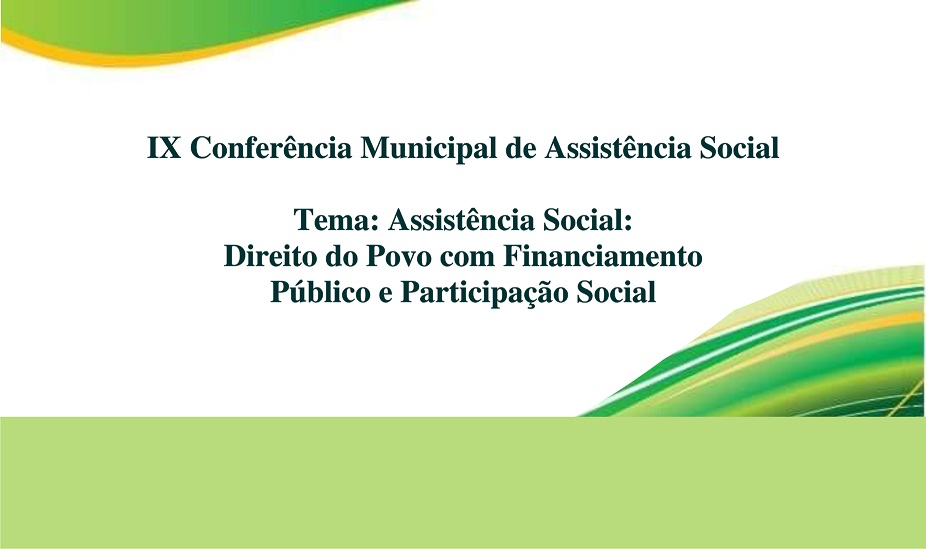 IX Conferência Municipal de Assistência Social

Tema: Assistência Social:
Direito do Povo com Financiamento
Público e Participação Social